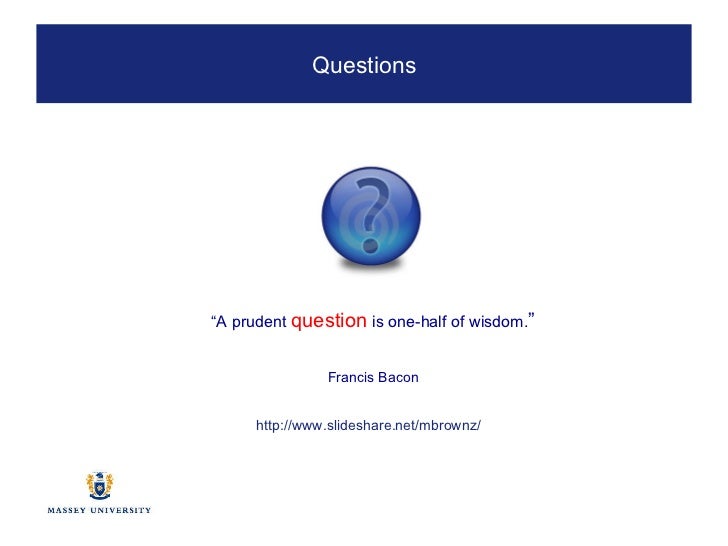 Questions

?

“A prudent question is one-half of wisdom.”

Francis Bacon

http://www.slideshare.net/mbrownz/

MASSEY UNIVERSITY